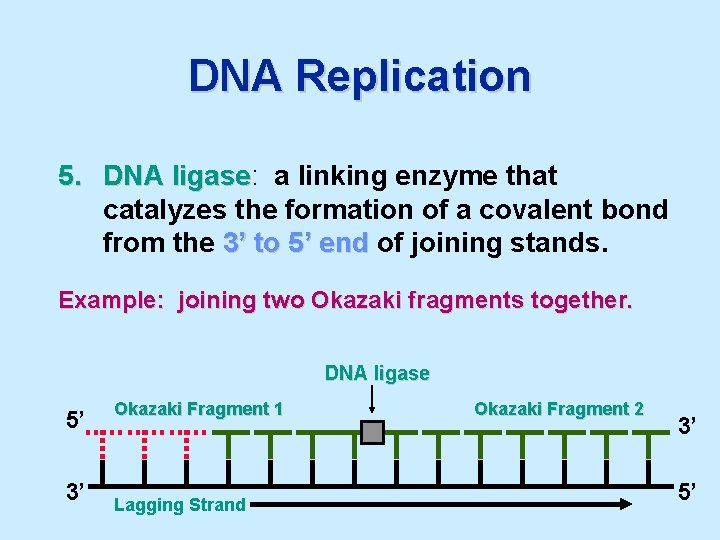 DNA Replication

5. DNA ligase: a linking enzyme that catalyzes the formation of a covalent bond from the 3' to 5' end of joining stands.

Example: joining two Okazaki fragments together.

DNA ligase

Okazaki Fragment 1

Okazaki Fragment 2

5'

3'

3'

5'

Lagging Strand